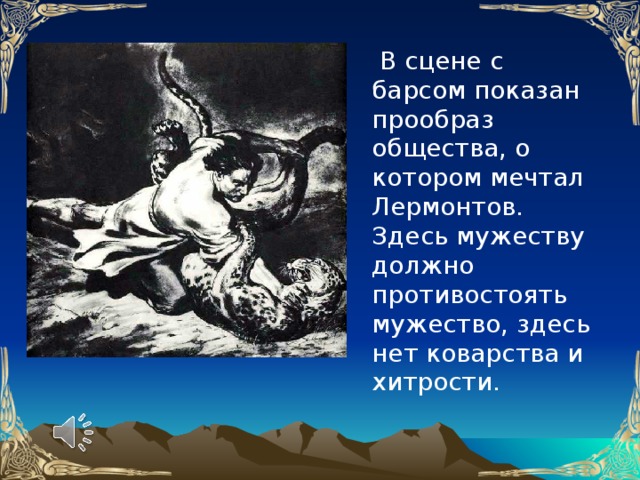 В сцене с барсом показан прообраз общества, о котором мечтал Лермонтов. Здесь мужеству должно противостоять мужество, здесь нет коварства и хитрости.